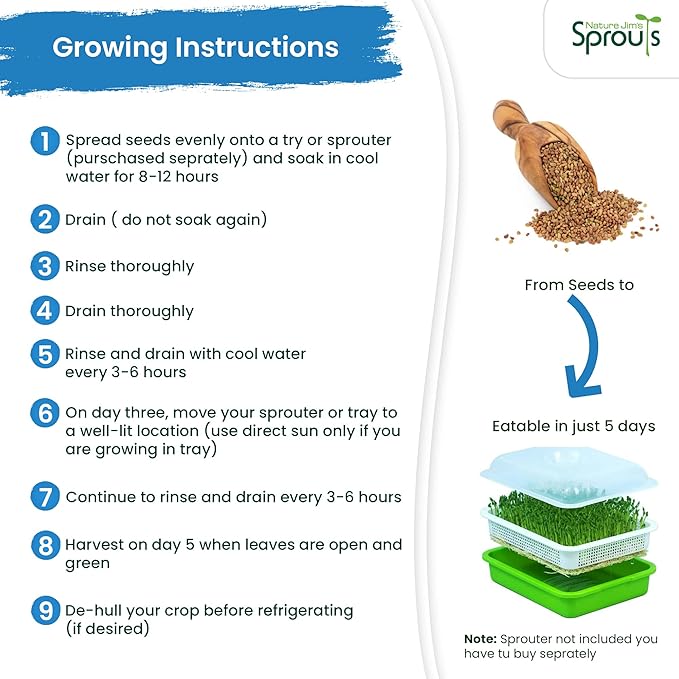 Growing Instructions

Nature Jim's Sprouts

1 Spread seeds evenly onto a try or sprouter (purschased seprately) and soak in cool water for 8-12 hours

2 Drain ( do not soak again)

3 Rinse thoroughly

4 Drain thoroughly

5 Rinse and drain with cool water every 3-6 hours

6 On day three, move your sprouter or tray to a well-lit location (use direct sun only if you are growing in tray)

7 Continue to rinse and drain every 3-6 hours

8 Harvest on day 5 when leaves are open and green

9 De-hull your crop before refrigerating (if desired)

From Seeds to

Eatable in just 5 days

Note: Sprouter not included you have tu buy seprately